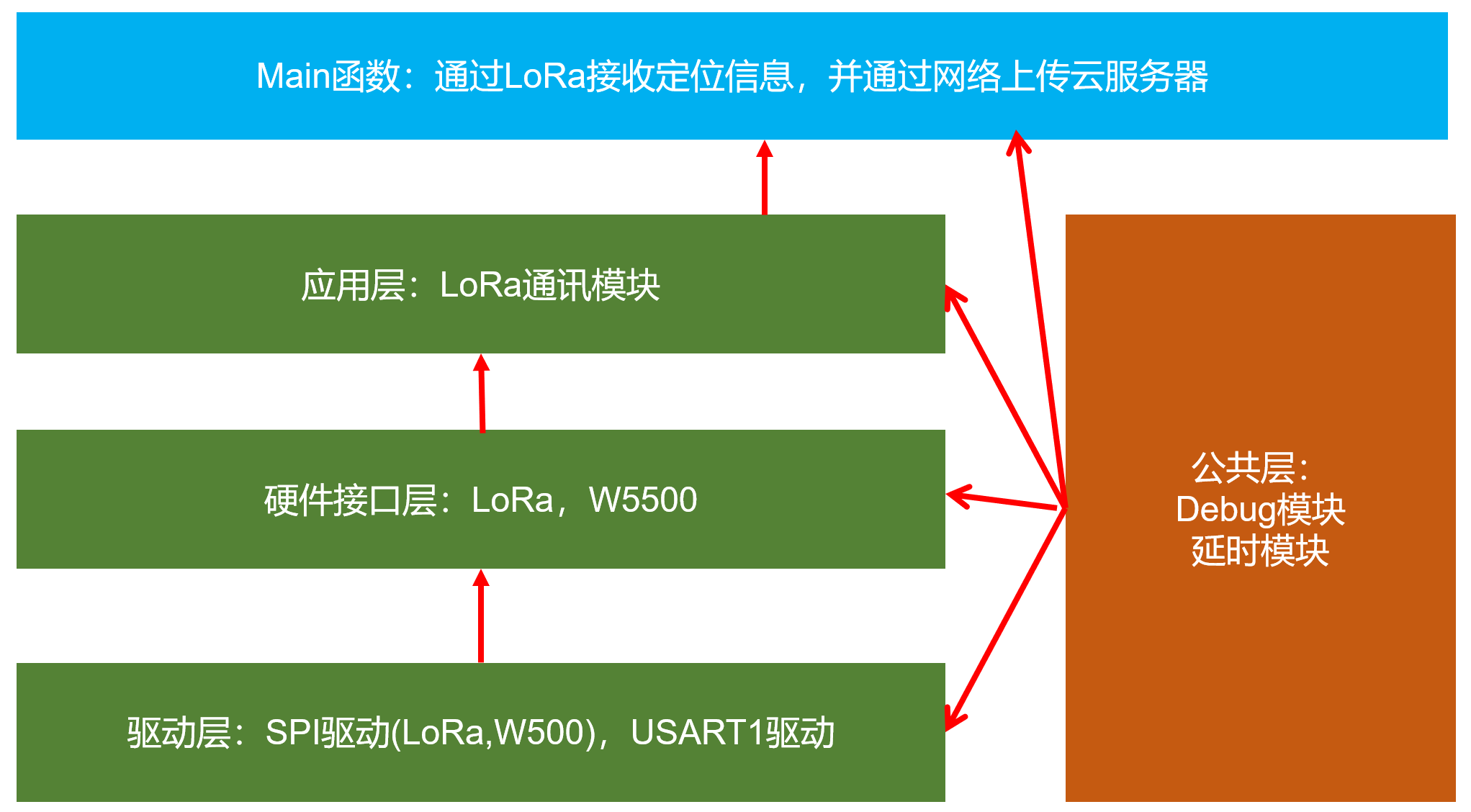 Main函数：通过LoRa接收定位信息，并通过网络上传云服务器

应用层：LoRa通讯模块

硬件接口层：LoRa，W5500

驱动层：SPI驱动(LoRa,W500)，USART1驱动

公共层：
Debug模块
延时模块